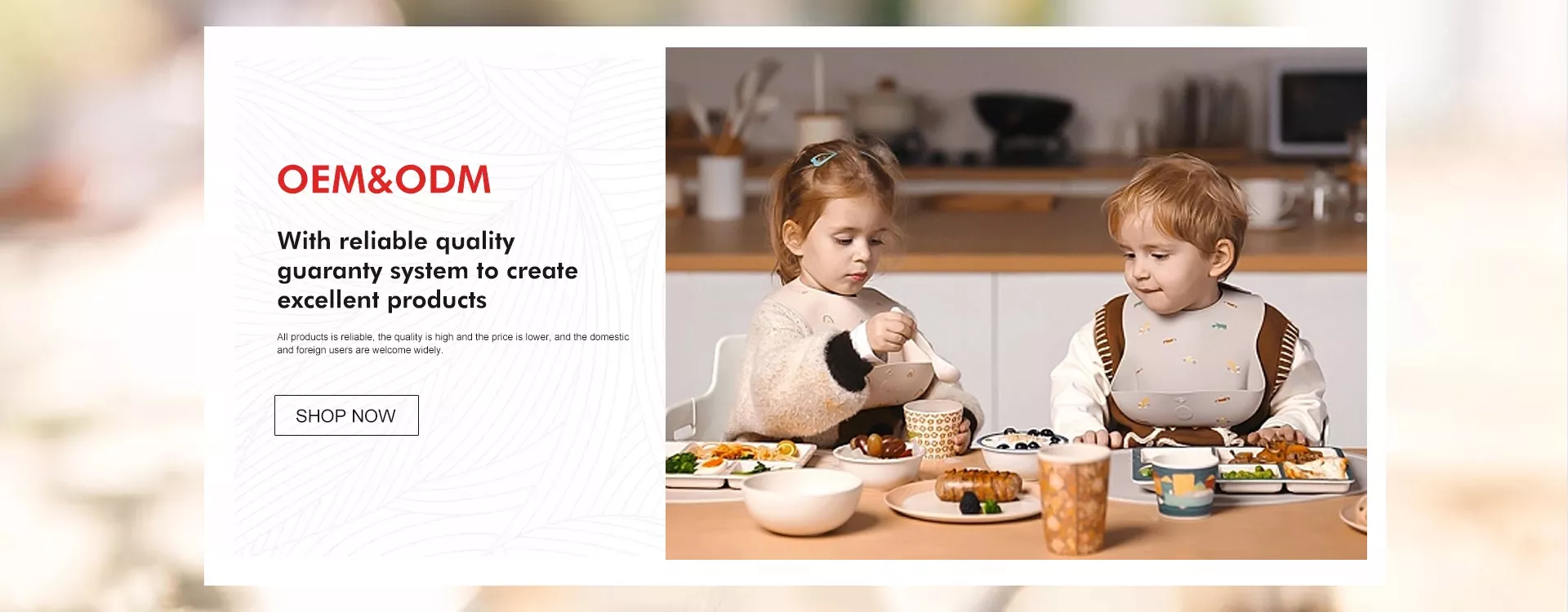 OEM&ODM

With reliable quality guaranty system to create excellent products

All products is reliable, the quality is high and the price is lower, and the domestic and foreign users are welcome widely.

SHOP NOW